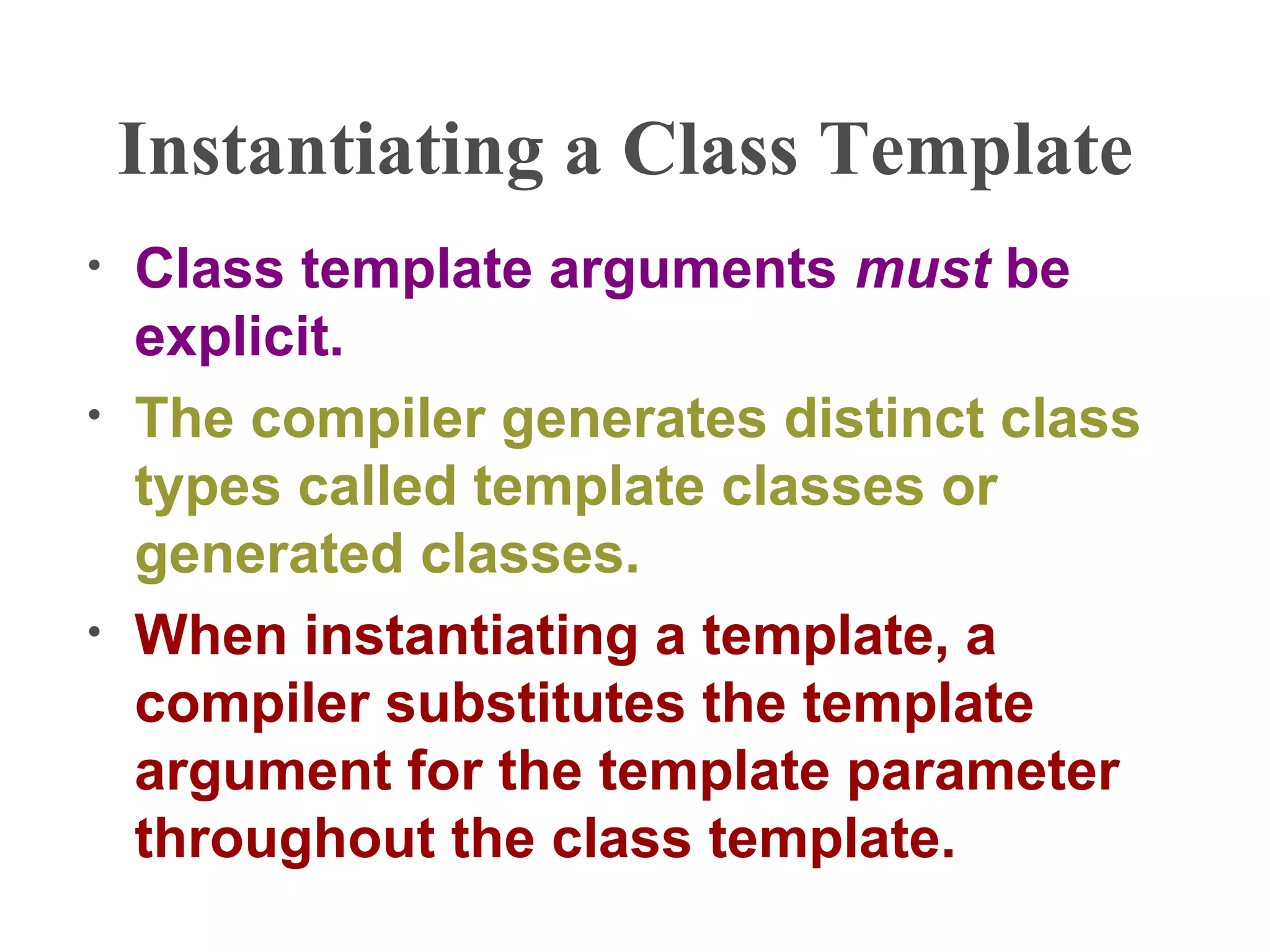 Instantiating a Class Template

• Class template arguments must be explicit.

• The compiler generates distinct class types called template classes or generated classes.

• When instantiating a template, a compiler substitutes the template argument for the template parameter throughout the class template.